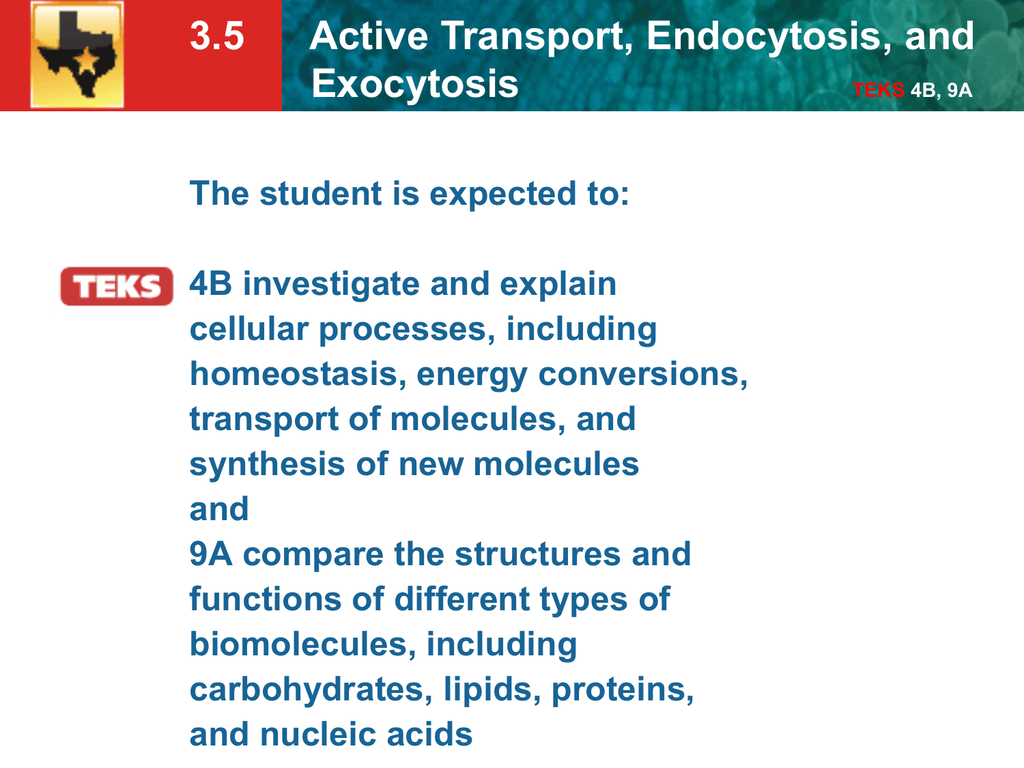 3.5

Active Transport, Endocytosis, and Exocytosis

TEKS 4B, 9A

The student is expected to:

TEKS

4B investigate and explain cellular processes, including homeostasis, energy conversions, transport of molecules, and synthesis of new molecules
and
9A compare the structures and functions of different types of biomolecules, including carbohydrates, lipids, proteins, and nucleic acids